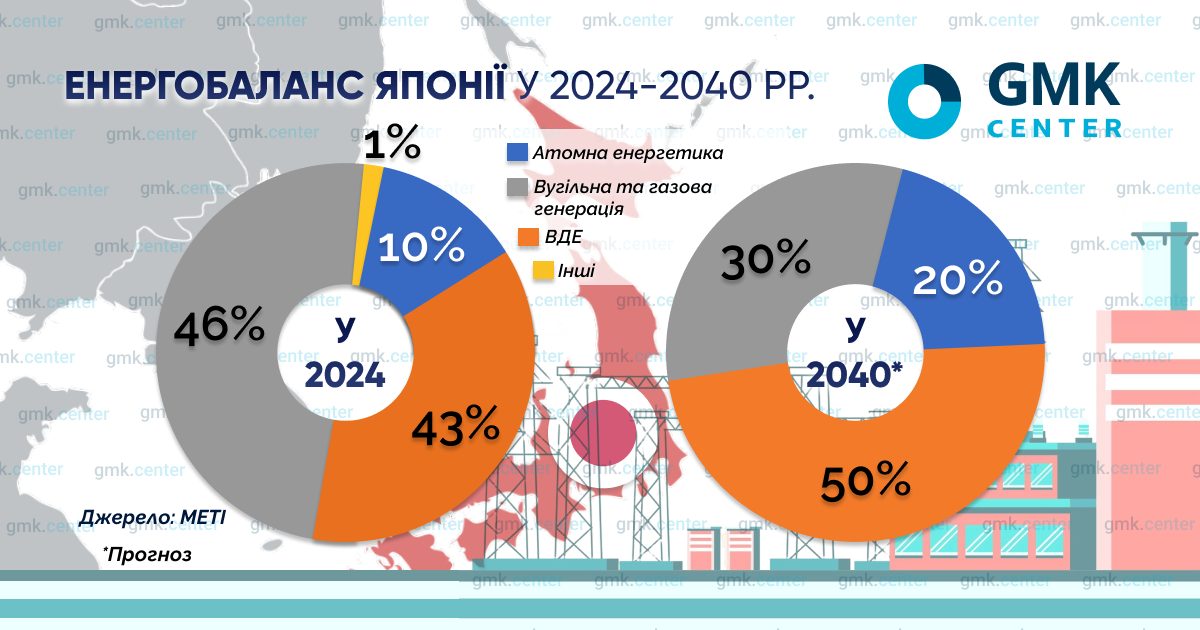 ЕНЕРГОБАЛАНС ЯПОНІЇ У 2024-2040 РР.

GMK CENTER

Атомна енергетика
Вугільна та газова генерація
ВДЕ
Інші

1%
10%
46%
43%
У 2024

30%
20%
50%
У 2040*

Джерело: METI
*Прогноз

gmk.center